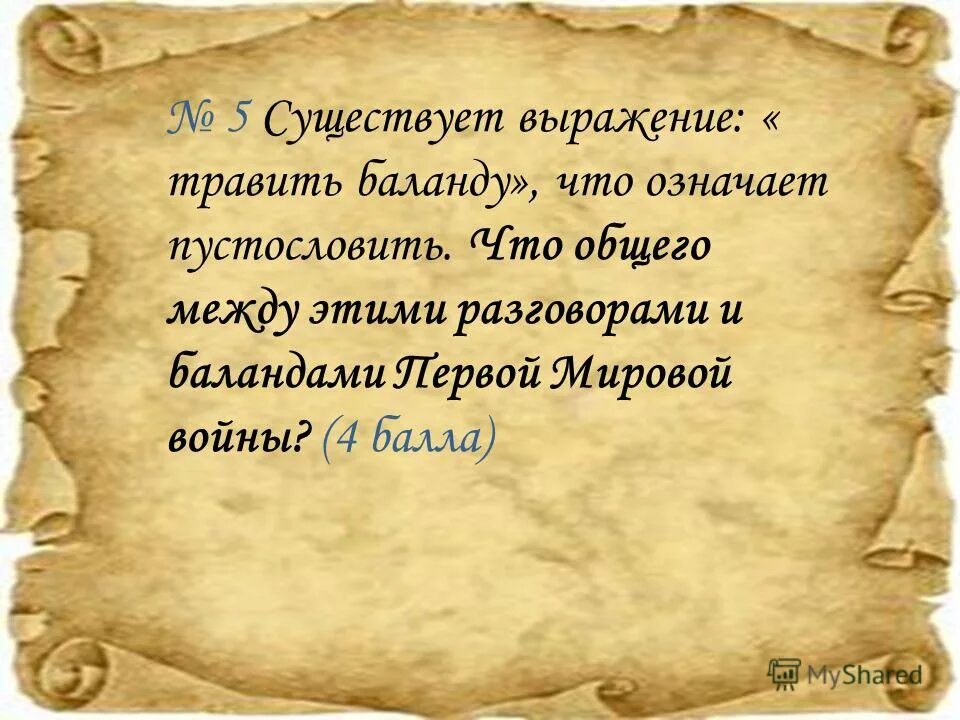 № 5 Существует выражение: « травить баланду», что означает пустословить. Что общего между этими разговорами и баландами Первой Мировой войны? (4 балла)

MyShared